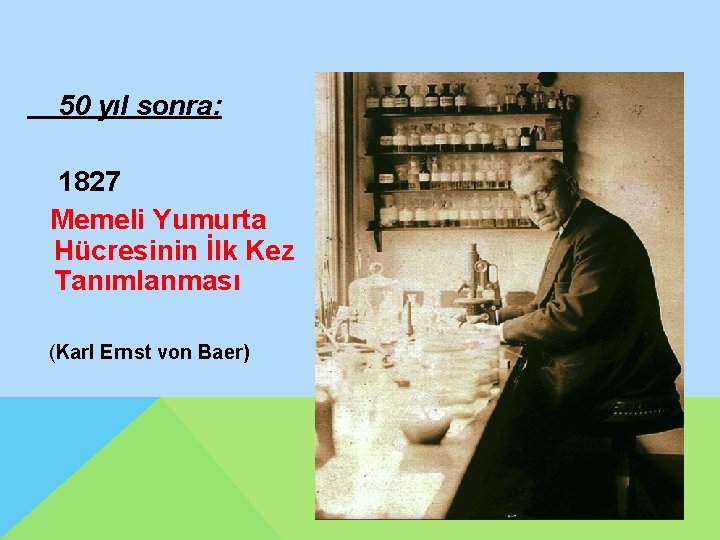 50 yıl sonra:

1827

Memeli Yumurta Hücresinin İlk Kez Tanımlanması

(Karl Ernst von Baer)